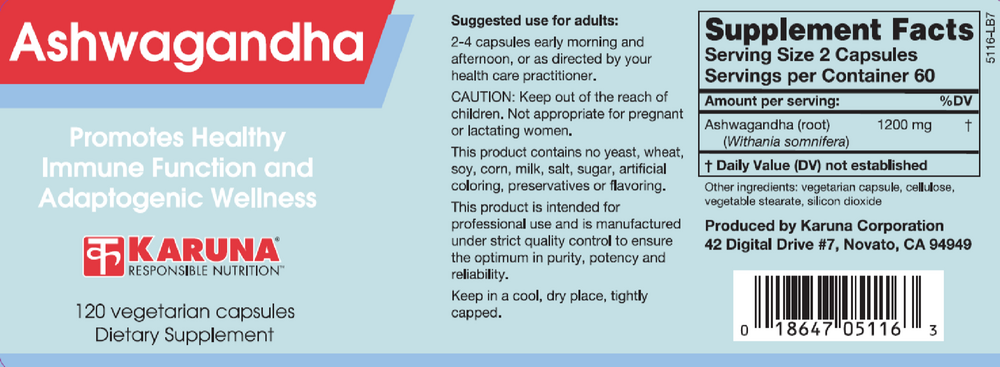 Ashwagandha

Promotes Healthy Immune Function and Adaptogenic Wellness

KARUNA®
RESPONSIBLE NUTRITION™

120 vegetarian capsules
Dietary Supplement

Suggested use for adults:
2-4 capsules early morning and afternoon, or as directed by your health care practitioner.

CAUTION: Keep out of the reach of children. Not appropriate for pregnant or lactating women.

This product contains no yeast, wheat, soy, corn, milk, salt, sugar, artificial coloring, preservatives or flavoring.

This product is intended for professional use and is manufactured under strict quality control to ensure the optimum in purity, potency and reliability.

Keep in a cool, dry place, tightly capped.

Supplement Facts
Serving Size 2 Capsules
Servings per Container 60

| Amount per serving: | | %DV |
|---|---|---|
| Ashwagandha (root) (Withania somnifera) | 1200 mg | † |

† Daily Value (DV) not established

Other ingredients: vegetarian capsule, cellulose, vegetable stearate, silicon dioxide

Produced by Karuna Corporation
42 Digital Drive #7, Novato, CA 94949

5116-LB7

0 18647 05116 3